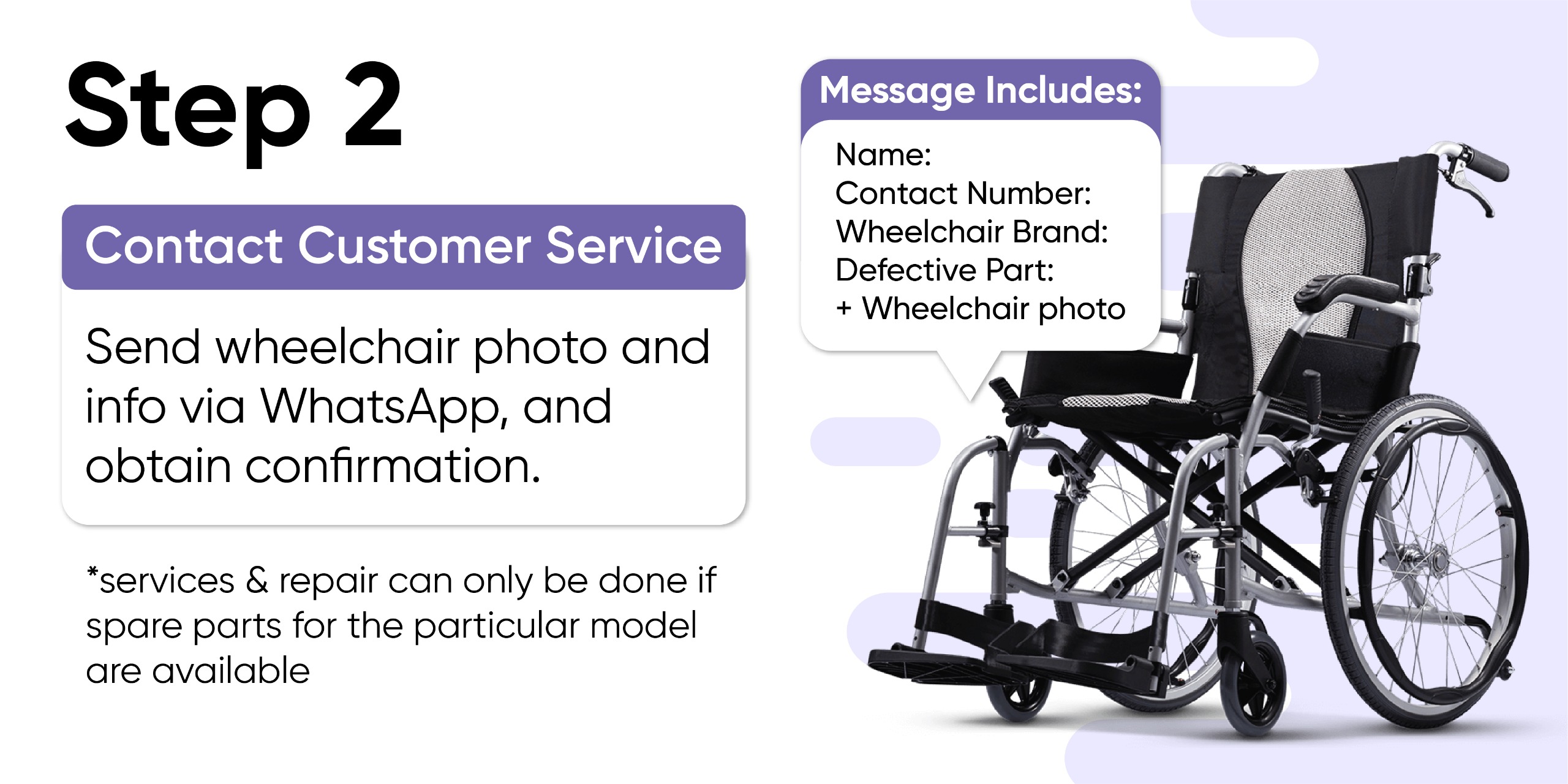 Step 2

Contact Customer Service

Send wheelchair photo and info via WhatsApp, and obtain confirmation.

*services & repair can only be done if spare parts for the particular model are available

Message Includes:

Name:
Contact Number:
Wheelchair Brand:
Defective Part:
+ Wheelchair photo